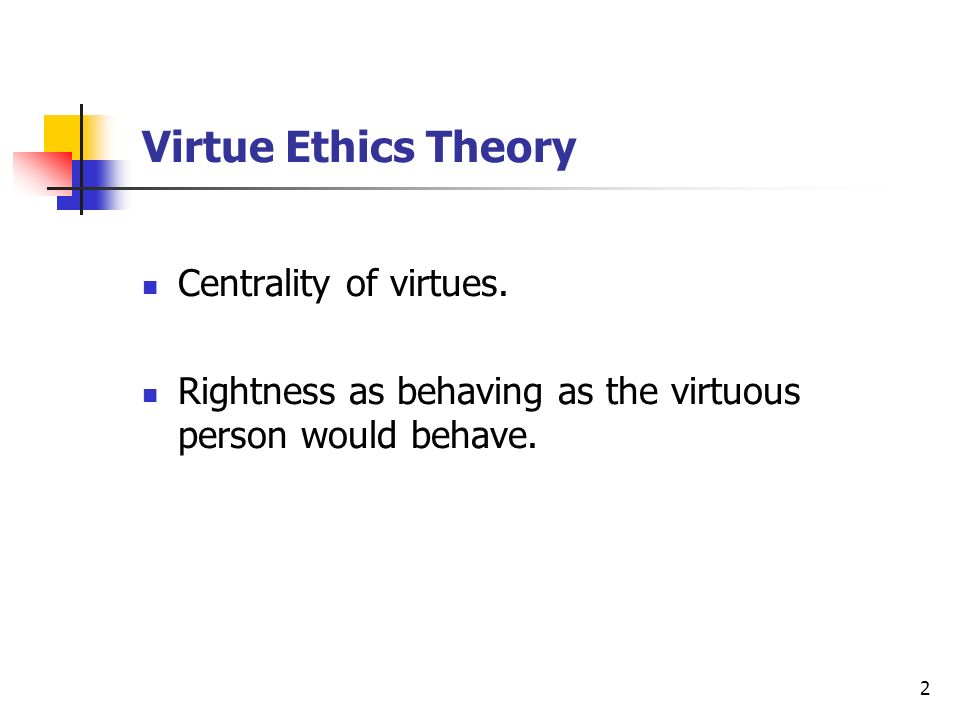 Virtue Ethics Theory

- Centrality of virtues.

- Rightness as behaving as the virtuous person would behave.

2